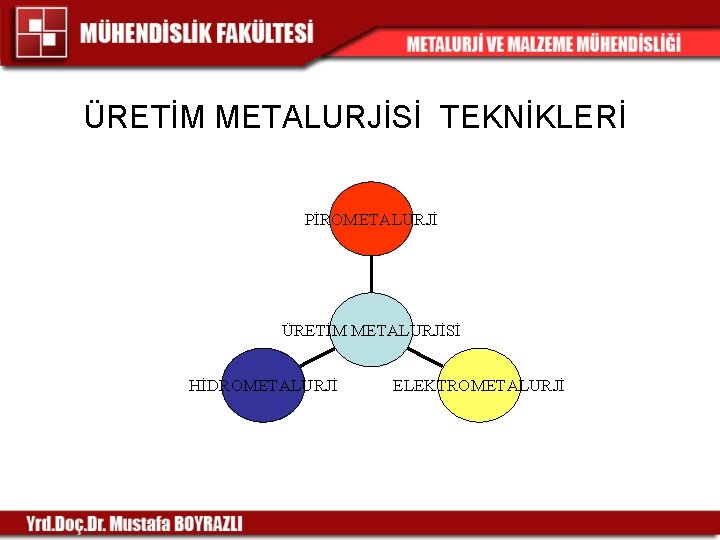 MÜHENDİSLİK FAKÜLTESİ

METALURJİ VE MALZEME MÜHENDİSLİĞİ

ÜRETİM METALURJİSİ TEKNİKLERİ

PİROMETALURJİ

ÜRETİM METALURJİSİ

HİDROMETALURJİ

ELEKTROMETALURJİ

Yrd.Doç.Dr. Mustafa BOYRAZLI